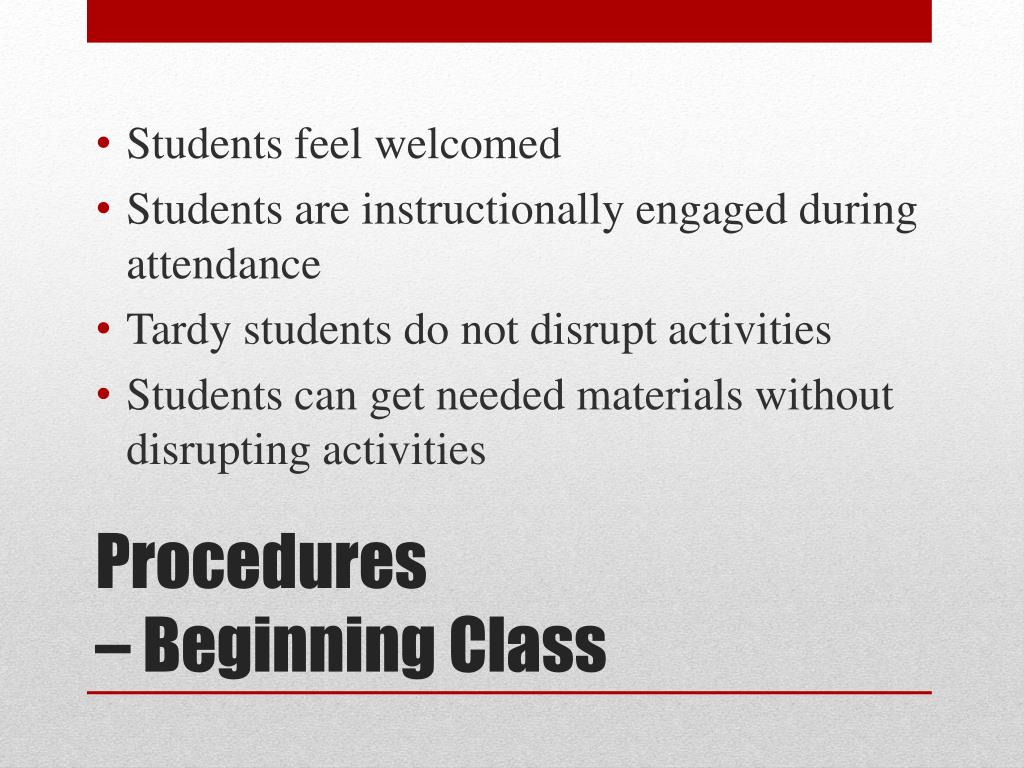 • Students feel welcomed
• Students are instructionally engaged during attendance
• Tardy students do not disrupt activities
• Students can get needed materials without disrupting activities

Procedures
– Beginning Class